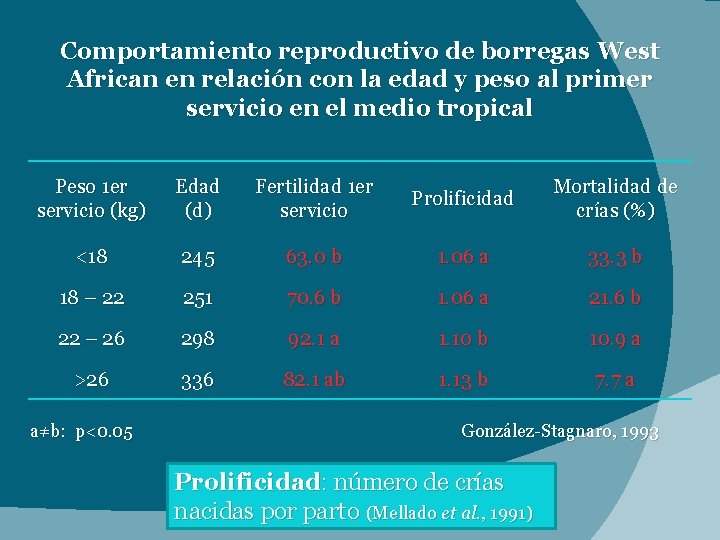 Comportamiento reproductivo de borregas West African en relación con la edad y peso al primer servicio en el medio tropical

| Peso 1er servicio (kg) | Edad (d) | Fertilidad 1er servicio | Prolificidad | Mortalidad de crías (%) |
|---|---|---|---|---|
| <18 | 245 | 63.0 b | 1.06 a | 33.3 b |
| 18 – 22 | 251 | 70.6 b | 1.06 a | 21.6 b |
| 22 – 26 | 298 | 92.1 a | 1.10 b | 10.9 a |
| >26 | 336 | 82.1 ab | 1.13 b | 7.7 a |

a≠b: p<0.05

González-Stagnaro, 1993

Prolificidad: número de crías nacidas por parto (Mellado et al., 1991)